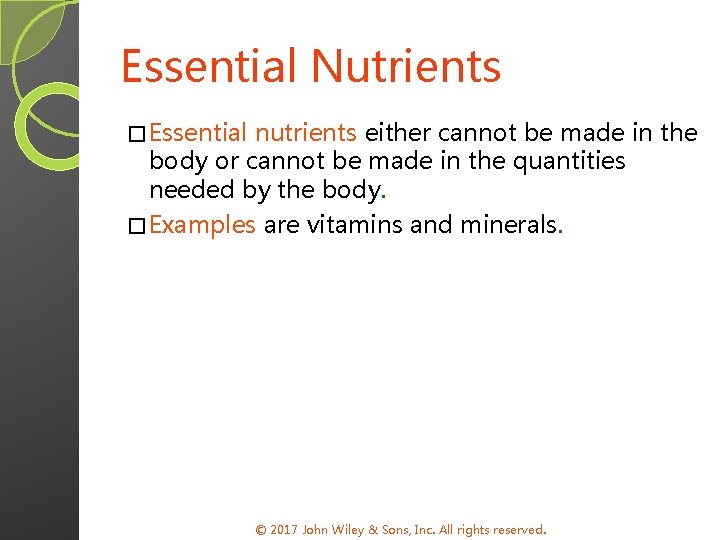 Essential Nutrients

□ Essential nutrients either cannot be made in the body or cannot be made in the quantities needed by the body.

□ Examples are vitamins and minerals.

© 2017 John Wiley & Sons, Inc. All rights reserved.